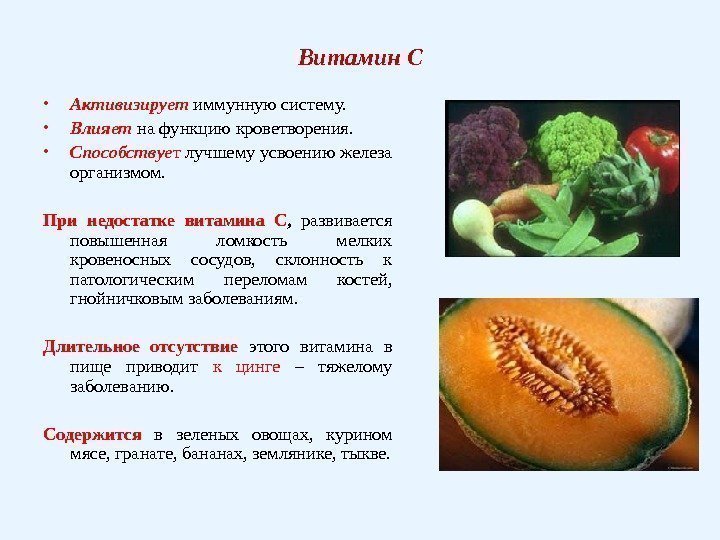 Витамин С

• Активизирует иммунную систему.
• Влияет на функцию кроветворения.
• Способствует лучшему усвоению железа организмом.

При недостатке витамина С, развивается повышенная ломкость мелких кровеносных сосудов, склонность к патологическим переломам костей, гнойничковым заболеваниям.

Длительное отсутствие этого витамина в пище приводит к цинге – тяжелому заболеванию.

Содержится в зеленых овощах, курином мясе, гранате, бананах, землянике, тыкве.